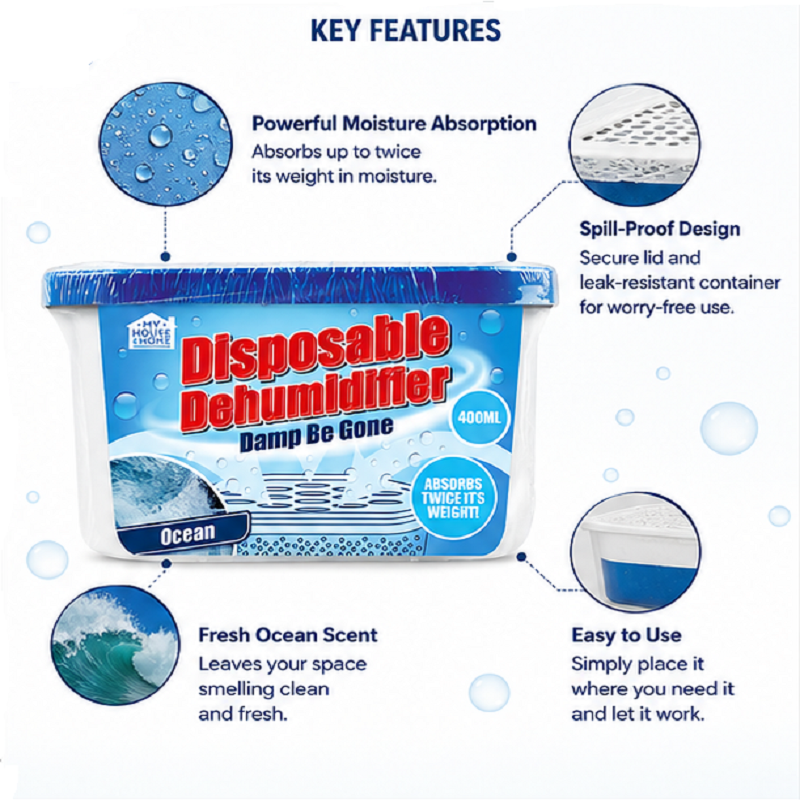 KEY FEATURES

Powerful Moisture Absorption
Absorbs up to twice its weight in moisture.

Spill-Proof Design
Secure lid and leak-resistant container for worry-free use.

MY HOUSE & HOME

Disposable Dehumidifier
Damp Be Gone

400ML

ABSORBS TWICE ITS WEIGHT!

Ocean

Fresh Ocean Scent
Leaves your space smelling clean and fresh.

Easy to Use
Simply place it where you need it and let it work.